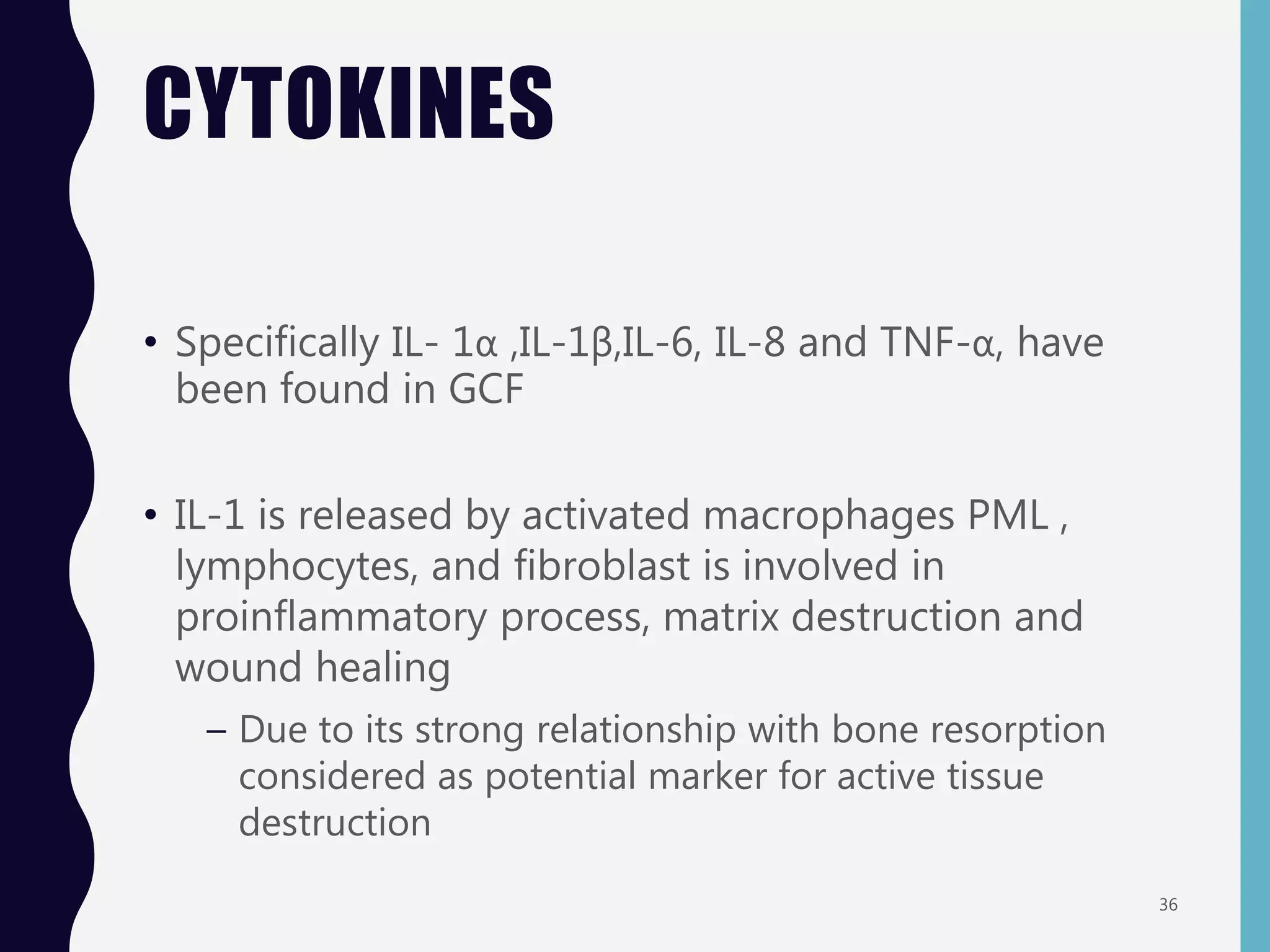 CYTOKINES

• Specifically IL- 1α ,IL-1β,IL-6, IL-8 and TNF-α, have been found in GCF

• IL-1 is released by activated macrophages PML , lymphocytes, and fibroblast is involved in proinflammatory process, matrix destruction and wound healing

– Due to its strong relationship with bone resorption considered as potential marker for active tissue destruction

36